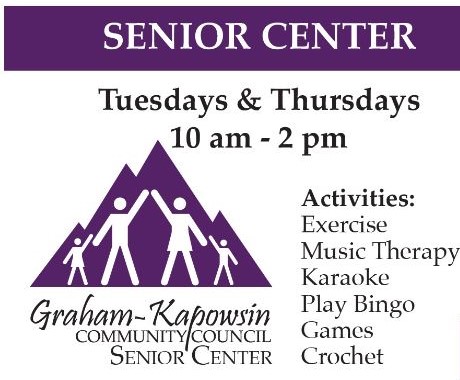 SENIOR CENTER

Tuesdays & Thursdays
10 am - 2 pm

Graham-Kapowsin
COMMUNITY COUNCIL
SENIOR CENTER

Activities:
Exercise
Music Therapy
Karaoke
Play Bingo
Games
Crochet